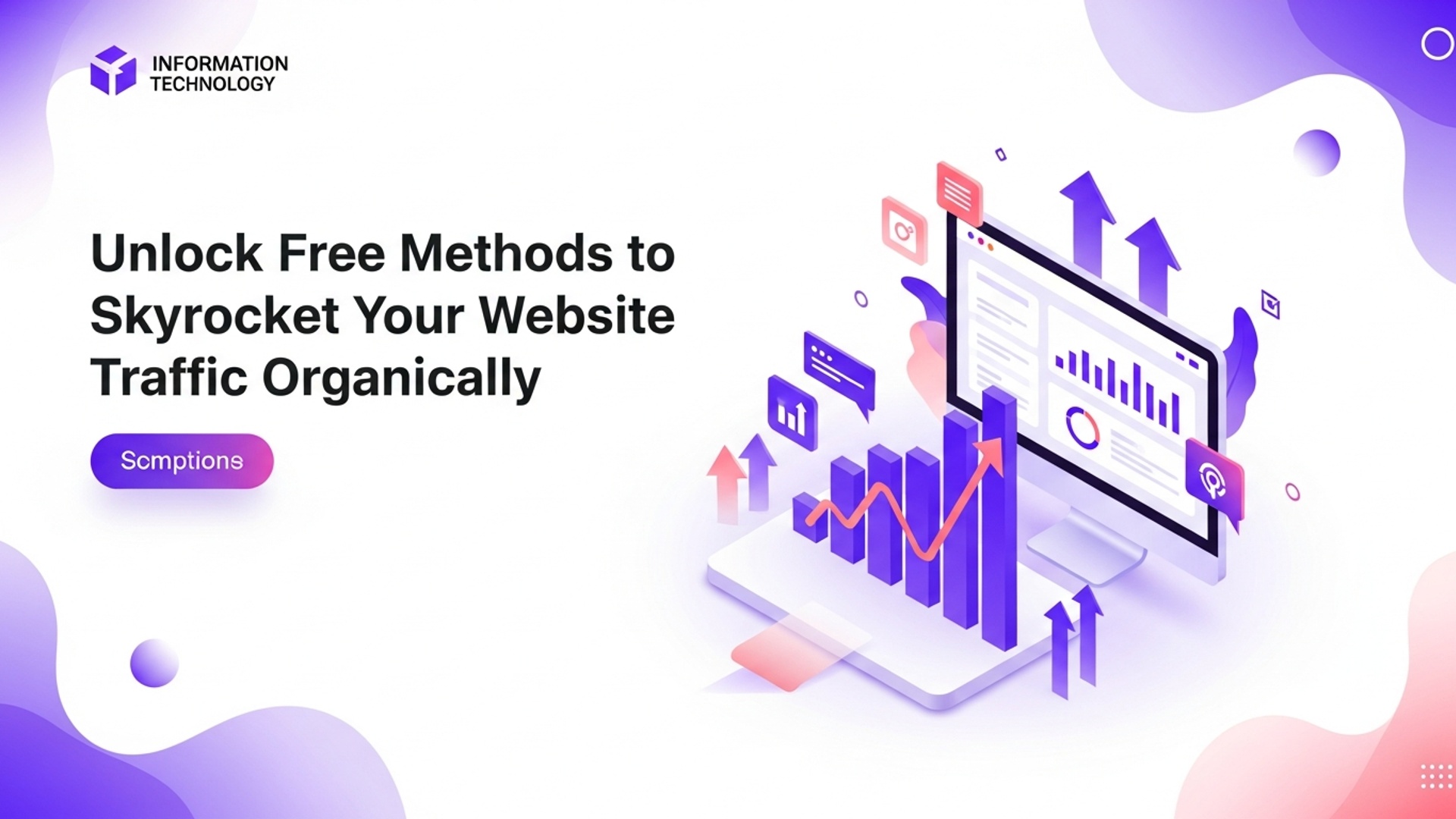 INFORMATION TECHNOLOGY

Unlock Free Methods to Skyrocket Your Website Traffic Organically

Scmptions